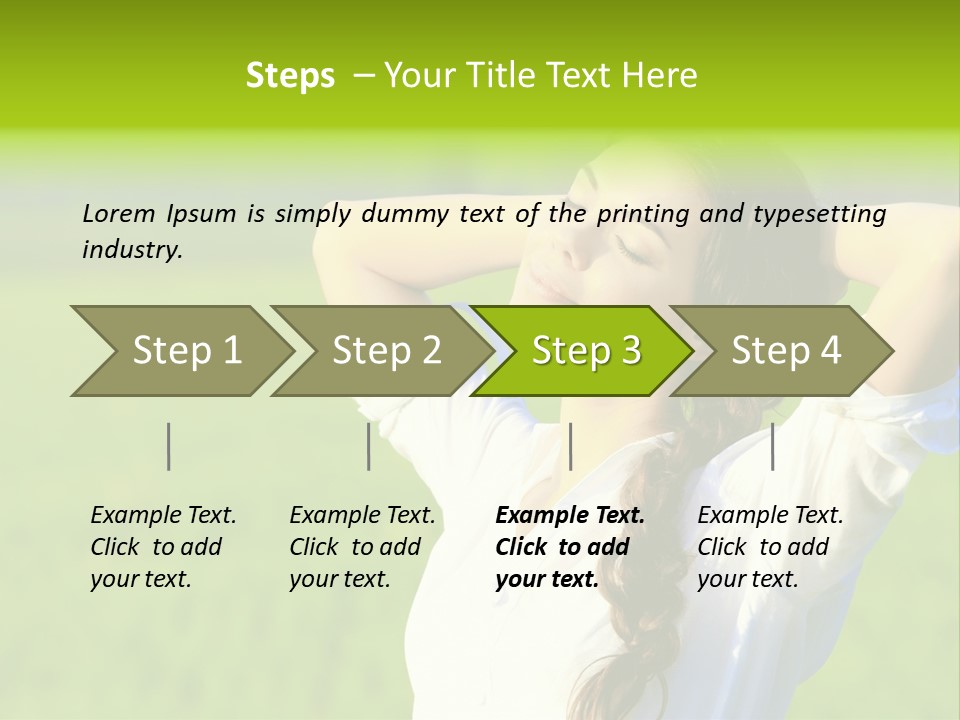 Steps – Your Title Text Here

Lorem Ipsum is simply dummy text of the printing and typesetting industry.

Step 1

Step 2

Step 3

Step 4

Example Text. Click to add your text.

Example Text. Click to add your text.

Example Text. Click to add your text.

Example Text. Click to add your text.